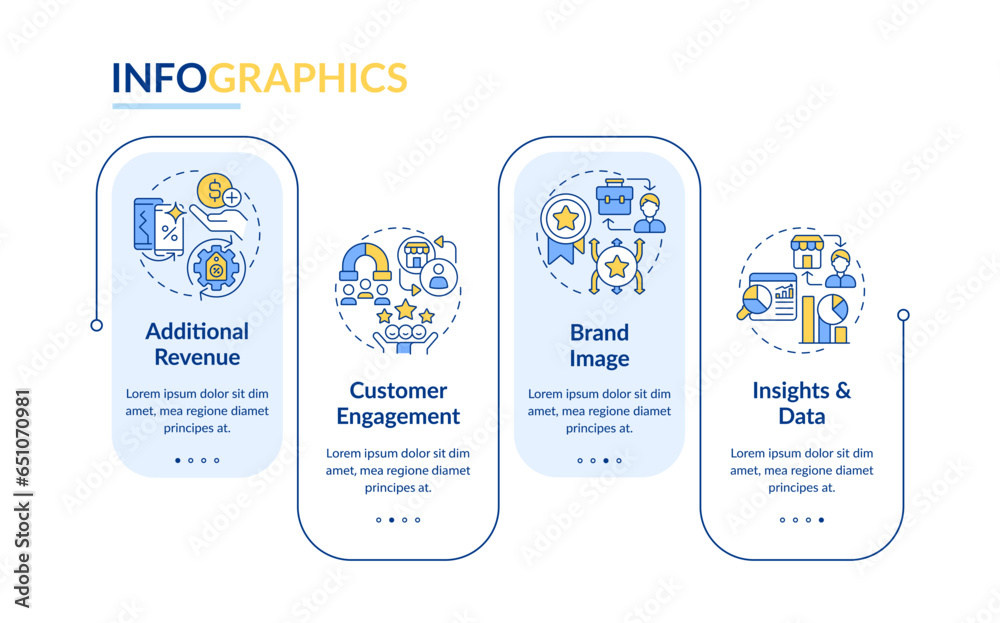 INFOGRAPHICS

Additional Revenue

Lorem ipsum dolor sit dim amet, mea regione diamet principes at.

Customer Engagement

Lorem ipsum dolor sit dim amet, mea regione diamet principes at.

Brand Image

Lorem ipsum dolor sit dim amet, mea regione diamet principes at.

Insights & Data

Lorem ipsum dolor sit dim amet, mea regione diamet principes at.

Adobe Stock | #651070981